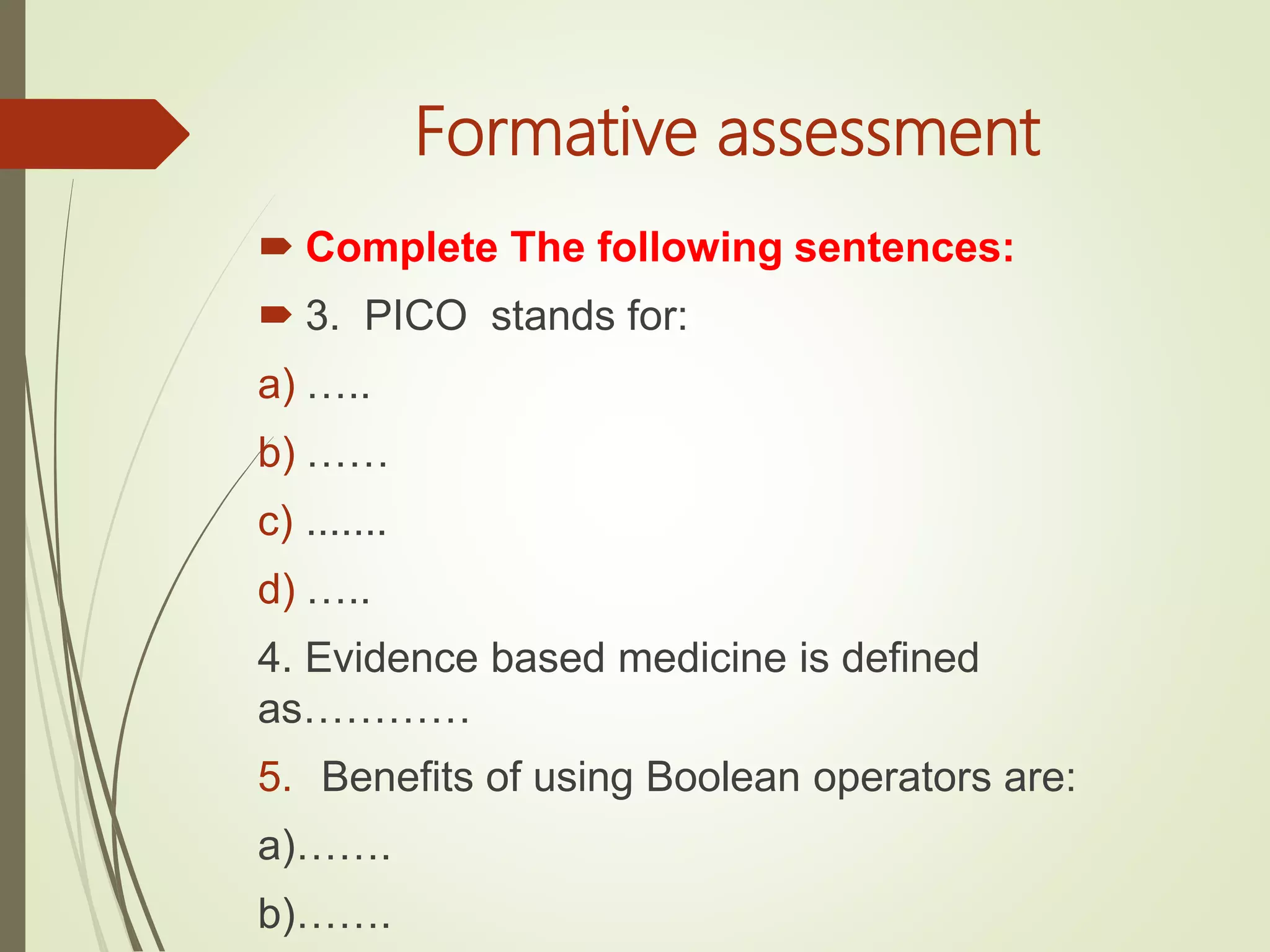 Formative assessment

Complete The following sentences:

3. PICO stands for:

a) …..

b) ……

c) .......

d) …..

4. Evidence based medicine is defined as…………

5. Benefits of using Boolean operators are:

a)…….

b)…….